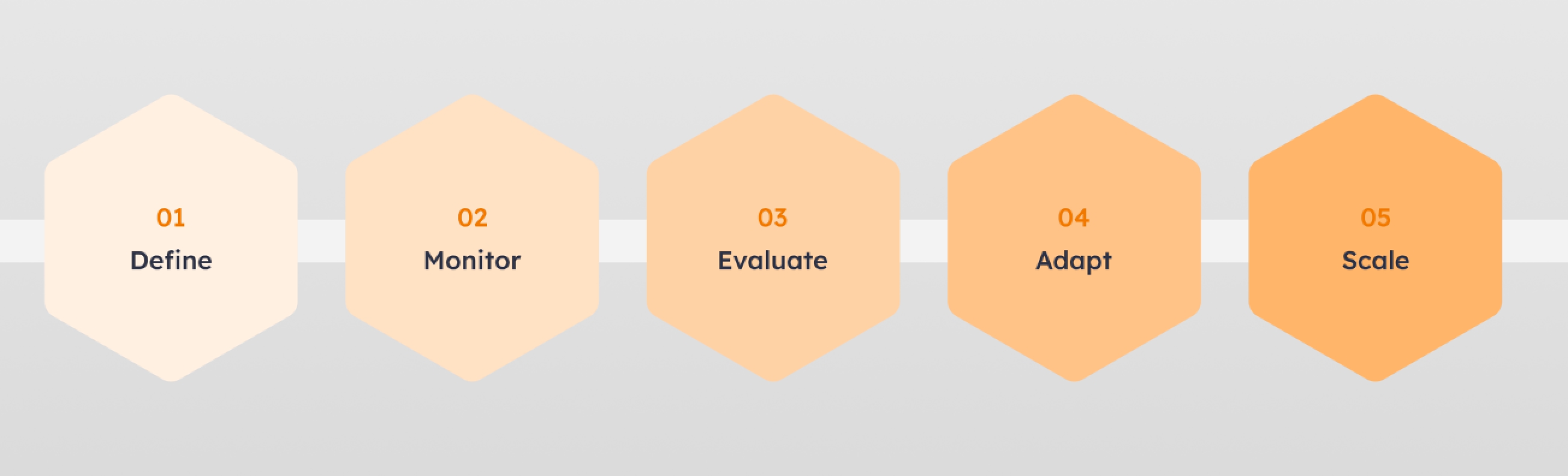 01
Define

02
Monitor

03
Evaluate

04
Adapt

05
Scale